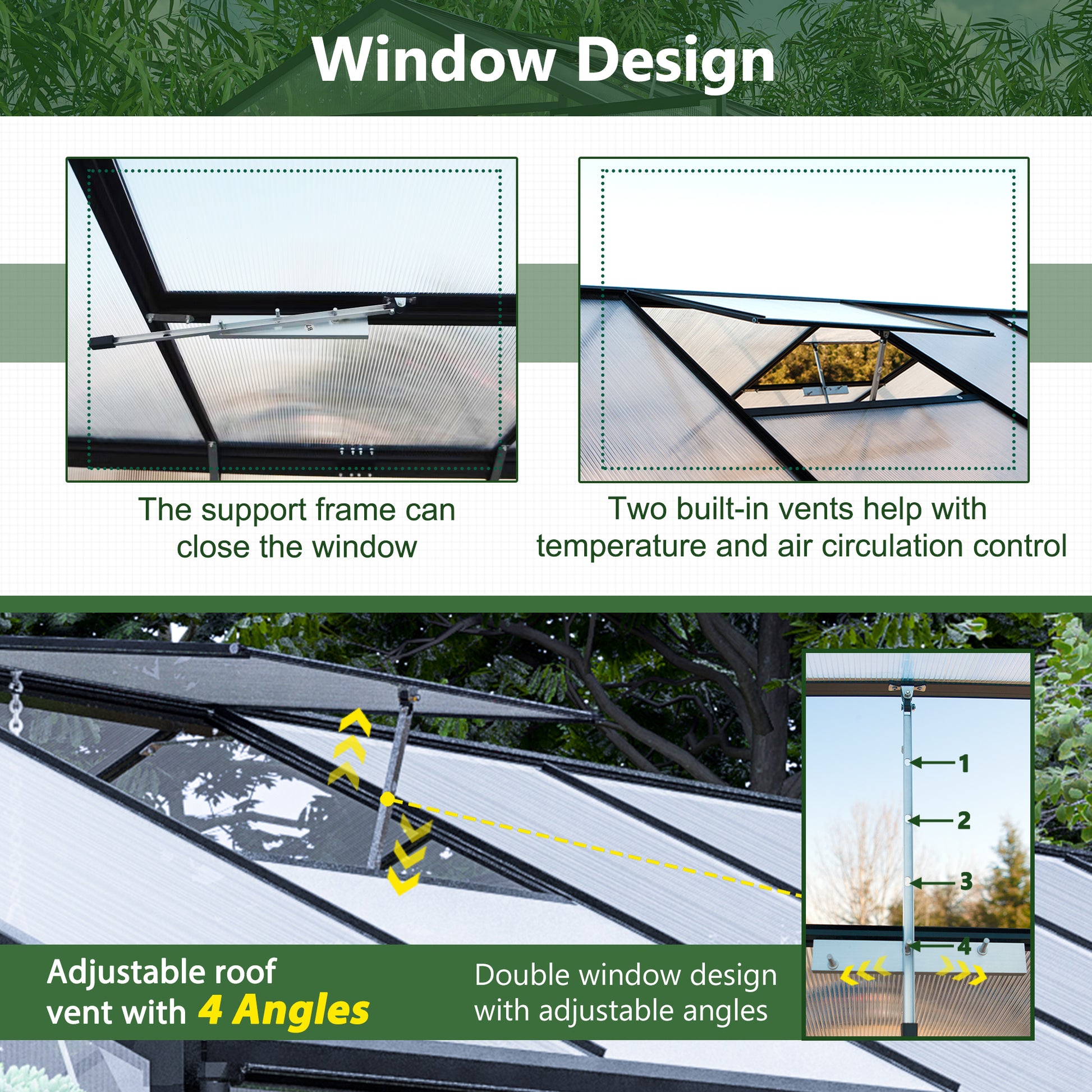 Window Design

The support frame can close the window

Two built-in vents help with temperature and air circulation control

1

2

3

4

Adjustable roof vent with 4 Angles

Double window design with adjustable angles